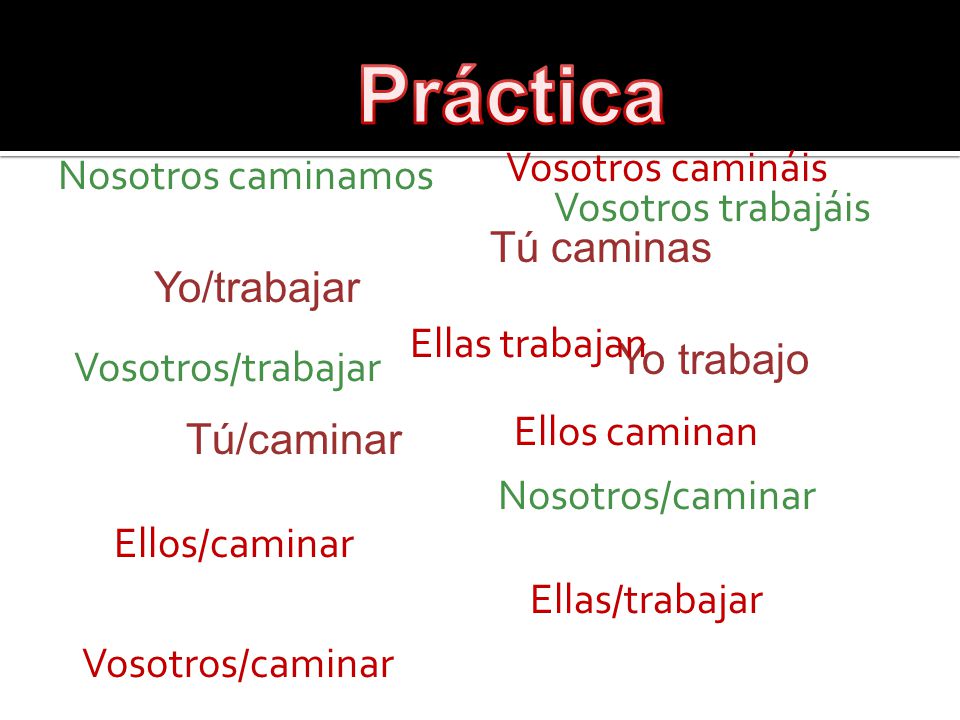 Práctica

Nosotros caminamos

Vosotros camináis

Vosotros trabajáis

Tú caminas

Yo/trabajar

Ellas trabajan

Yo trabajo

Vosotros/trabajar

Tú/caminar

Ellos caminan

Nosotros/caminar

Ellos/caminar

Ellas/trabajar

Vosotros/caminar